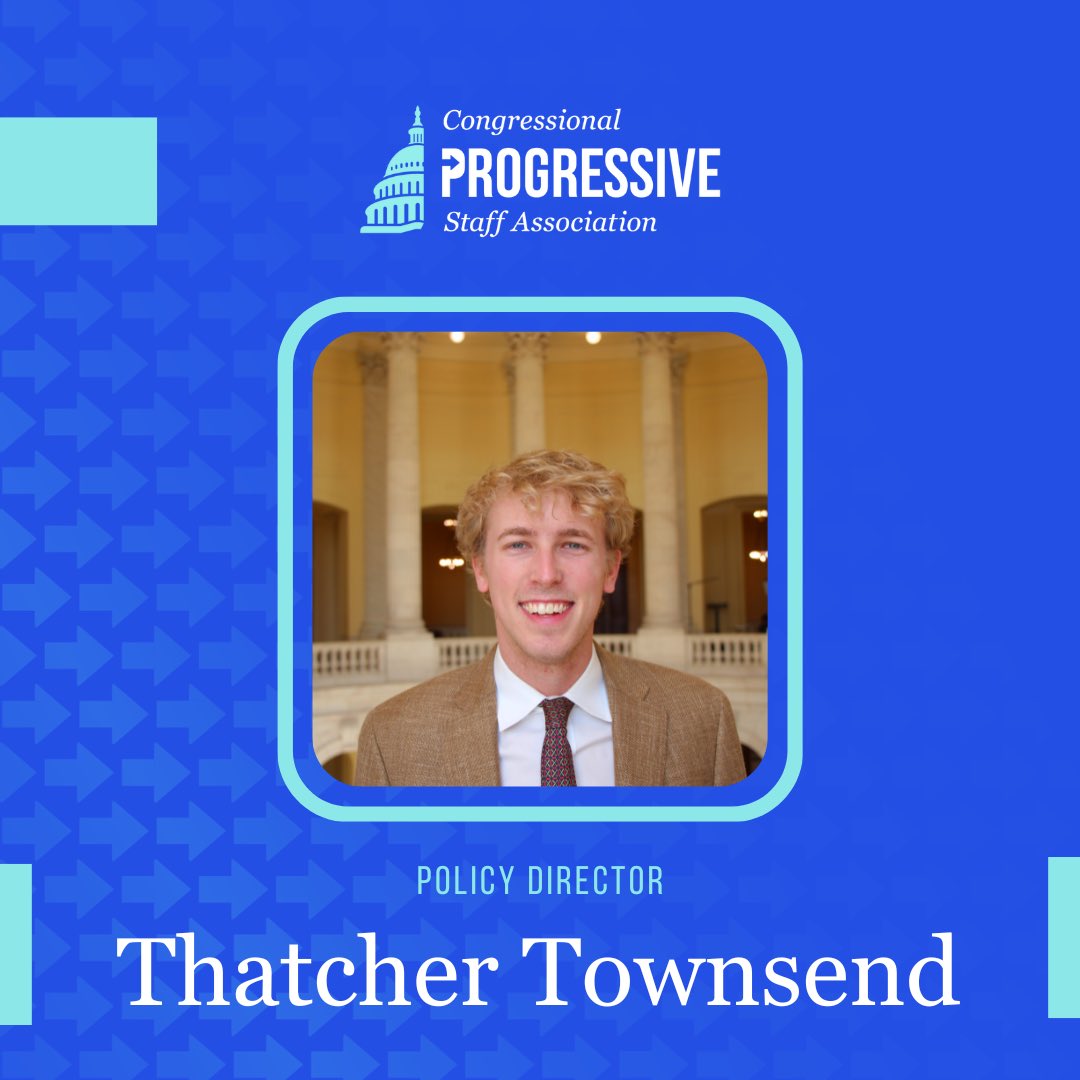 Congressional
PROGRESSIVE
Staff Association

POLICY DIRECTOR

Thatcher Townsend